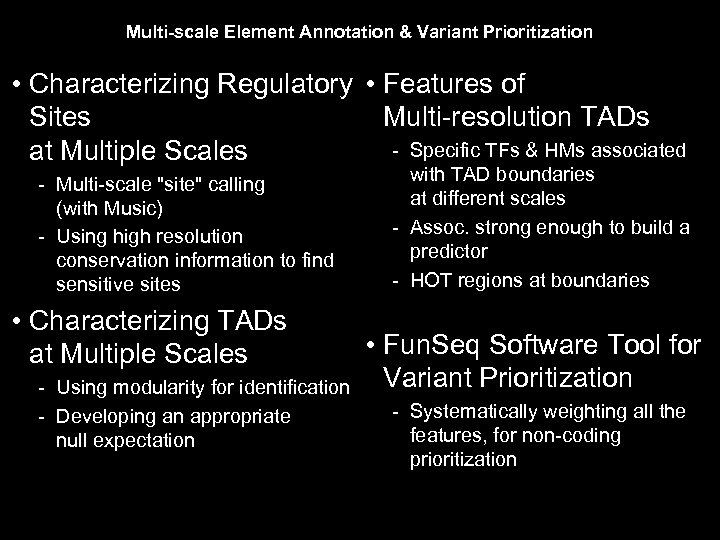 Multi-scale Element Annotation & Variant Prioritization

• Characterizing Regulatory Sites at Multiple Scales
- Multi-scale "site" calling (with Music)
- Using high resolution conservation information to find sensitive sites

• Characterizing TADs at Multiple Scales
- Using modularity for identification
- Developing an appropriate null expectation

• Features of Multi-resolution TADs
- Specific TFs & HMs associated with TAD boundaries at different scales
- Assoc. strong enough to build a predictor
- HOT regions at boundaries

• FunSeq Software Tool for Variant Prioritization
- Systematically weighting all the features, for non-coding prioritization